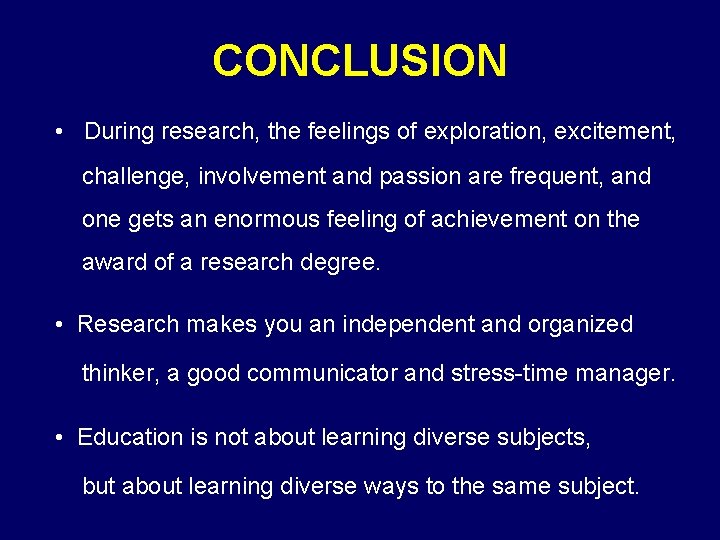 CONCLUSION

• During research, the feelings of exploration, excitement, challenge, involvement and passion are frequent, and one gets an enormous feeling of achievement on the award of a research degree.

• Research makes you an independent and organized thinker, a good communicator and stress-time manager.

• Education is not about learning diverse subjects, but about learning diverse ways to the same subject.